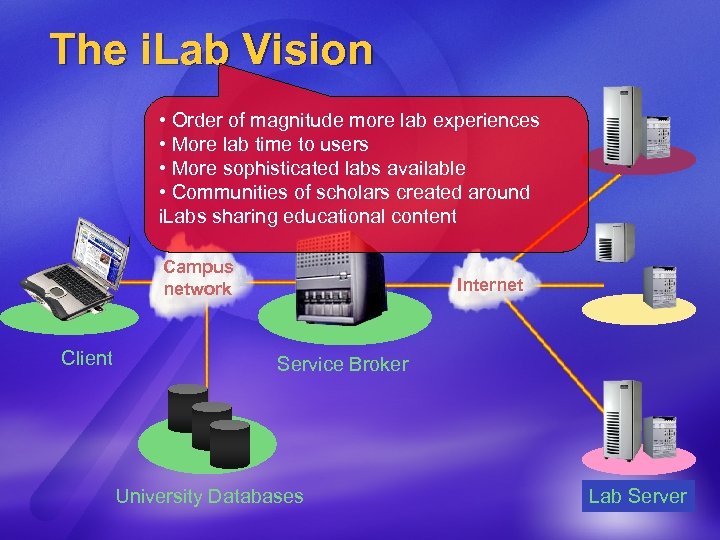 The iLab Vision

• Order of magnitude more lab experiences
• More lab time to users
• More sophisticated labs available
• Communities of scholars created around iLabs sharing educational content

Campus network

Internet

Client

Service Broker

University Databases

Lab Server